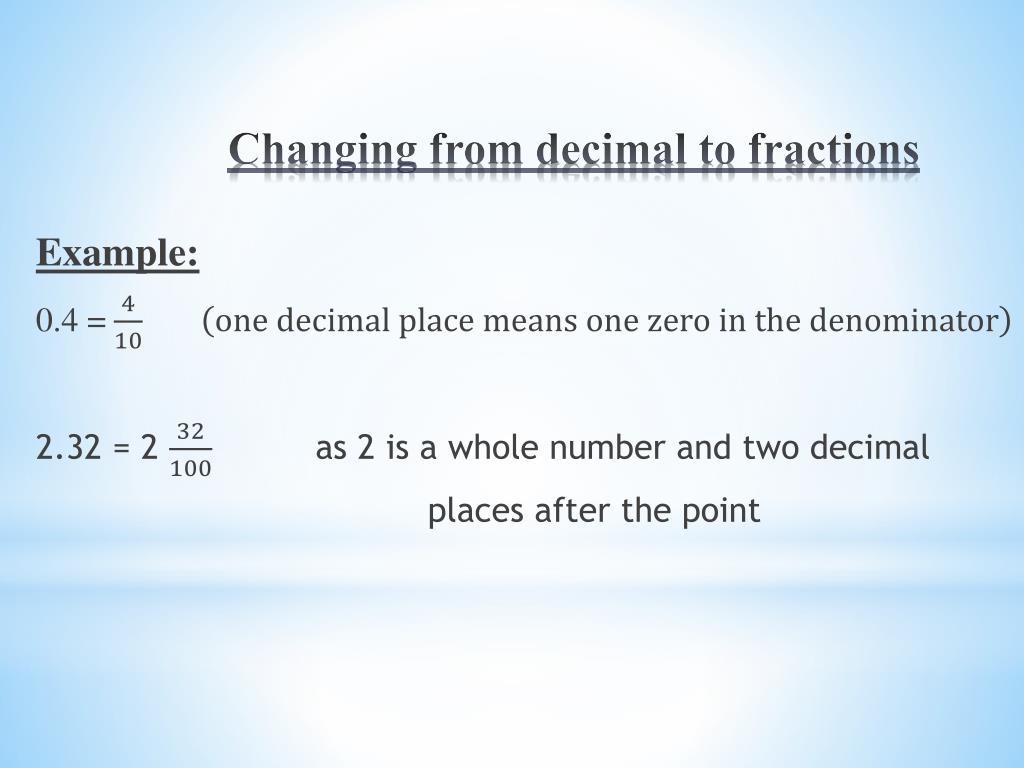 Changing from decimal to fractions

Example:

$0.4 = \frac{4}{10}$ (one decimal place means one zero in the denominator)

$2.32 = 2\frac{32}{100}$ as 2 is a whole number and two decimal places after the point